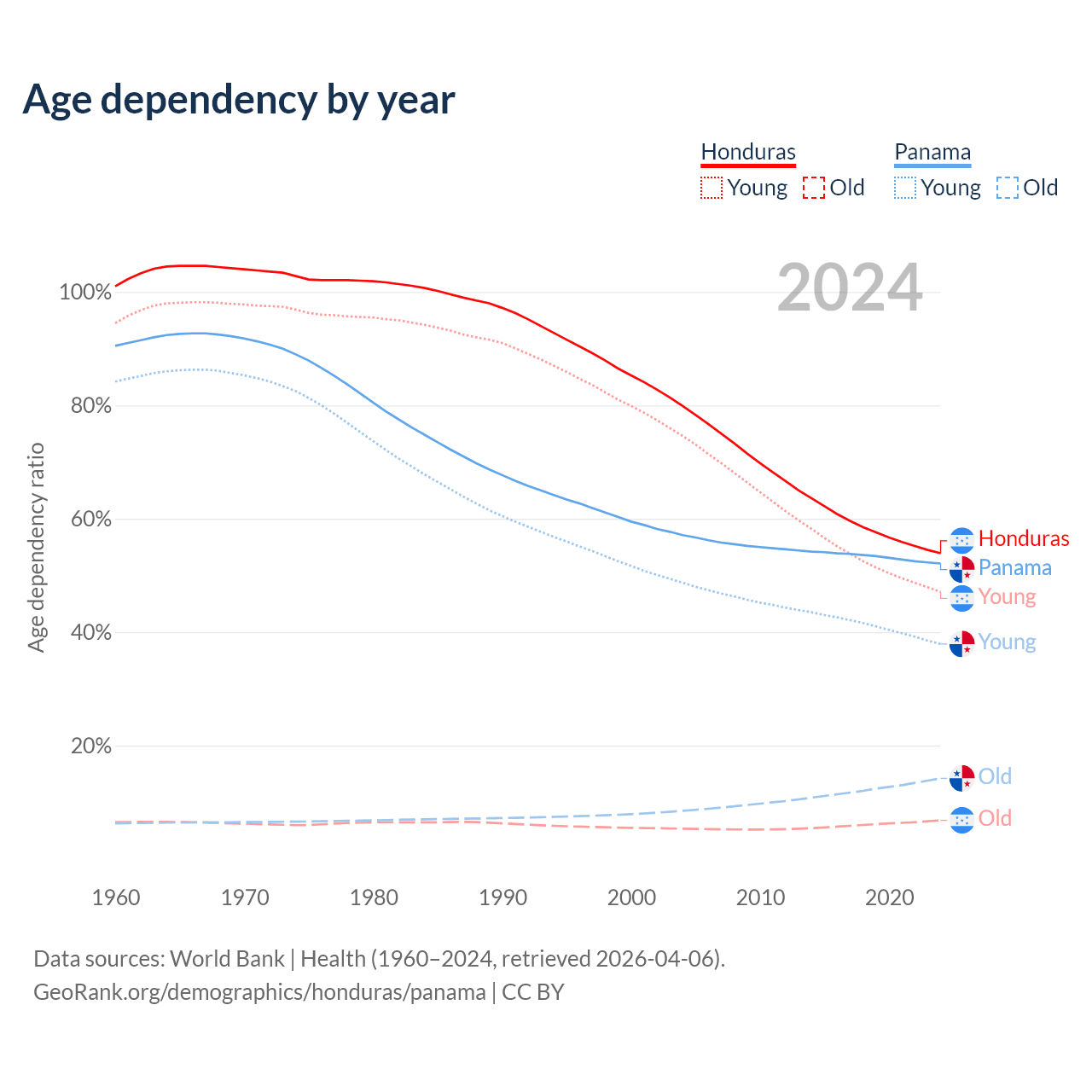 Age dependency by year

Honduras
Young Old

Panama
Young Old

2024

Age dependency ratio

100%
80%
60%
40%
20%

Honduras
Panama
Young
Young
Old
Old

1960 1970 1980 1990 2000 2010 2020

Data sources: World Bank | Health (1960–2024, retrieved 2026-04-06).
GeoRank.org/demographics/honduras/panama | CC BY